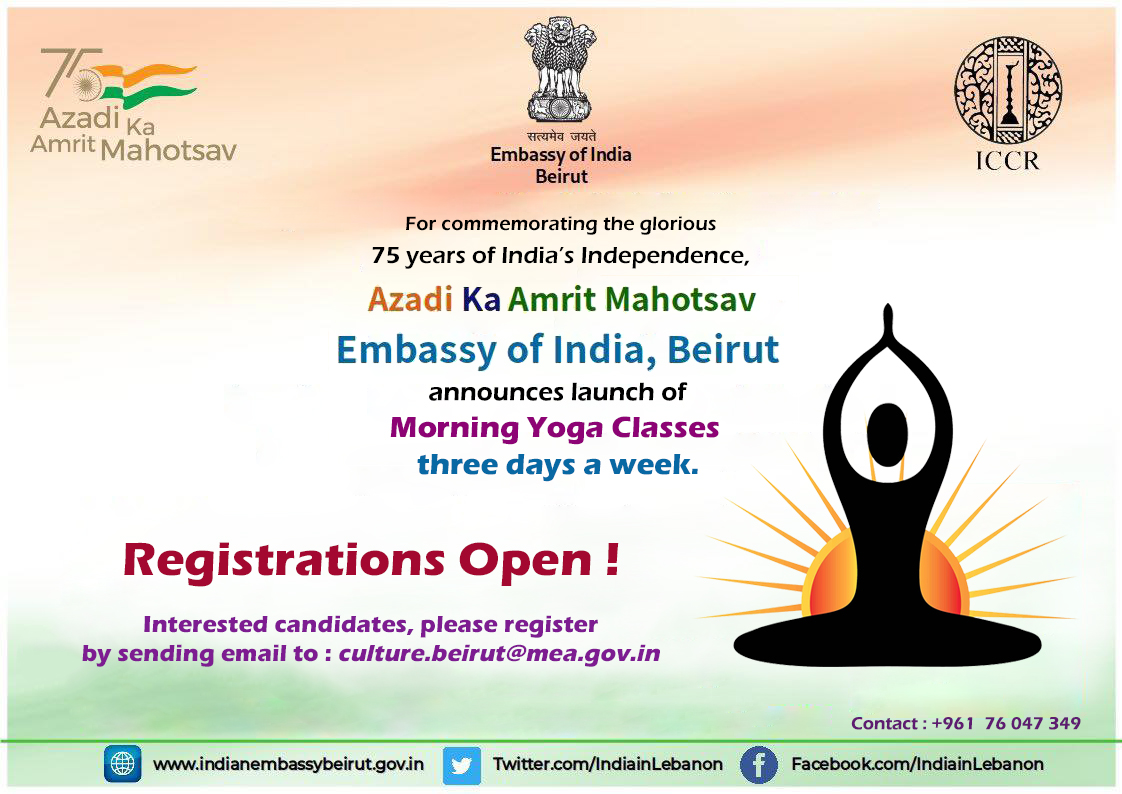 75
Azadi Ka Amrit Mahotsav

सत्यमेव जयते
Embassy of India
Beirut

ICCR

For commemorating the glorious
75 years of India's Independence,
Azadi Ka Amrit Mahotsav
Embassy of India, Beirut
announces launch of
Morning Yoga Classes
three days a week.

Registrations Open !

Interested candidates, please register by sending email to : culture.beirut@mea.gov.in

Contact : +961 76 047 349

www.indianembassybeirut.gov.in
Twitter.com/IndiainLebanon
Facebook.com/IndiainLebanon